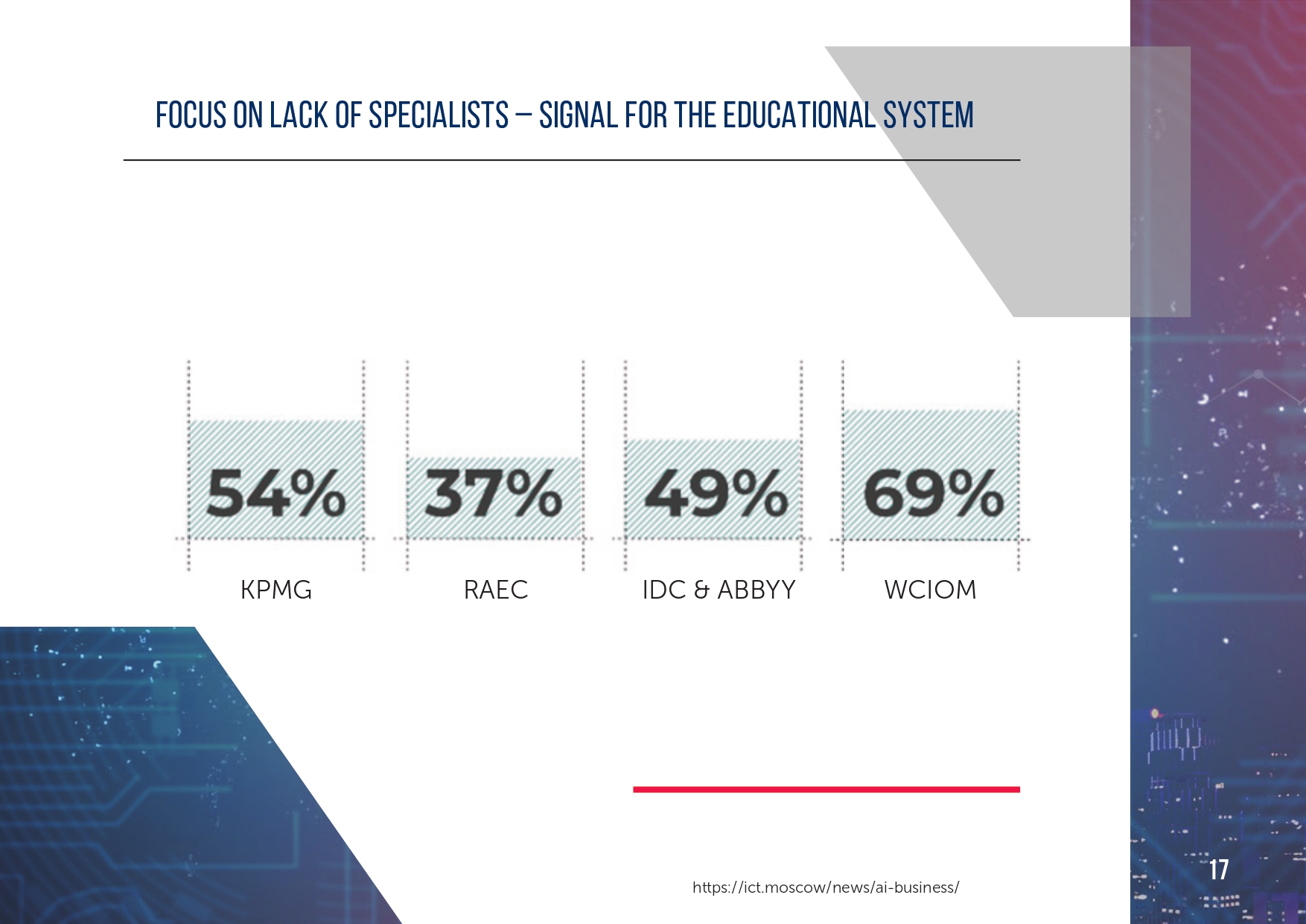 FOCUS ON LACK OF SPECIALISTS – SIGNAL FOR THE EDUCATIONAL SYSTEM

54%

37%

49%

69%

KPMG

RAEC

IDC & ABBYY

WCIOM

https://ict.moscow/news/ai-business/

17